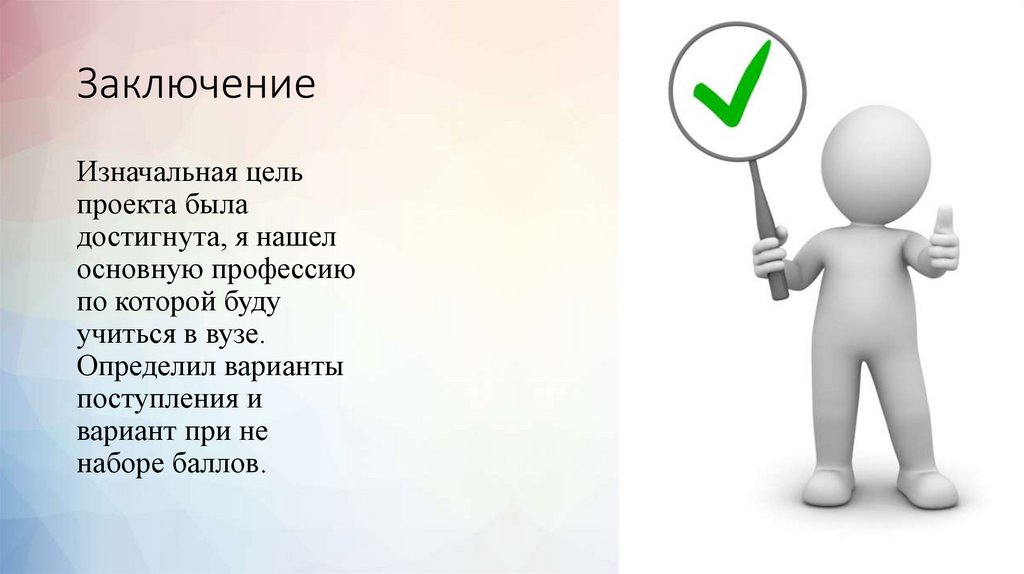 Заключение

Изначальная цель проекта была достигнута, я нашел основную профессию по которой буду учиться в вузе. Определил варианты поступления и вариант при не наборе баллов.